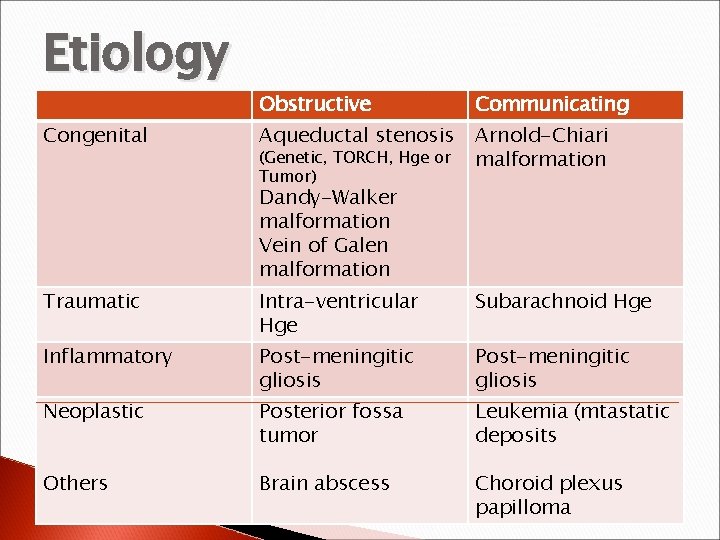 Etiology

| | Obstructive | Communicating |
|---|---|---|
| Congenital | Aqueductal stenosis (Genetic, TORCH, Hge or Tumor) Dandy-Walker malformation Vein of Galen malformation | Arnold-Chiari malformation |
| Traumatic | Intra-ventricular Hge | Subarachnoid Hge |
| Inflammatory | Post-meningitic gliosis | Post-meningitic gliosis |
| Neoplastic | Posterior fossa tumor | Leukemia (mtastatic deposits |
| Others | Brain abscess | Choroid plexus papilloma |